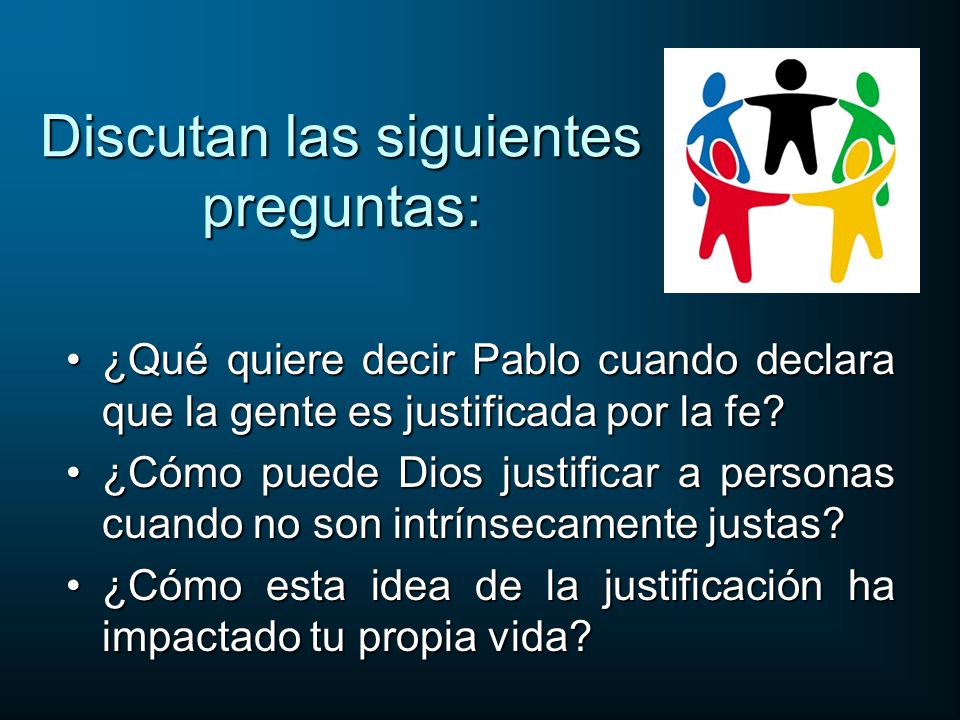 Discutan las siguientes preguntas:

• ¿Qué quiere decir Pablo cuando declara que la gente es justificada por la fe?
• ¿Cómo puede Dios justificar a personas cuando no son intrínsecamente justas?
• ¿Cómo esta idea de la justificación ha impactado tu propia vida?